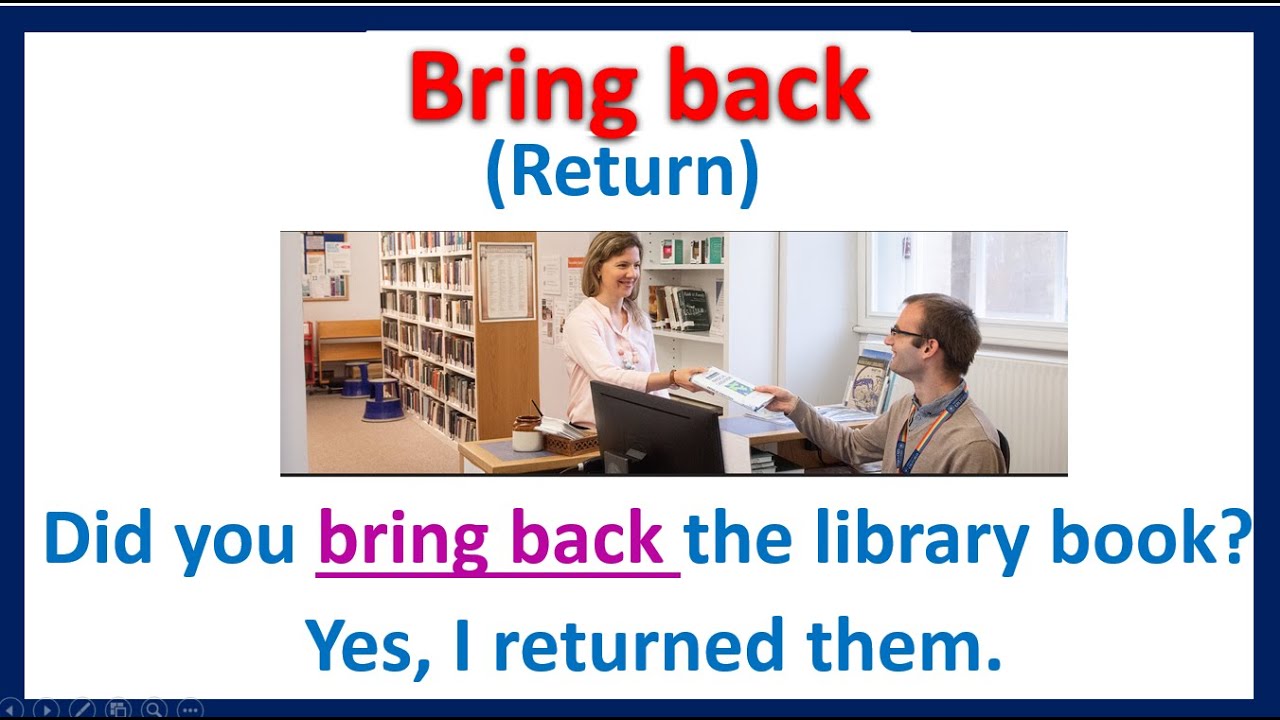 Bring back
(Return)

Did you bring back the library book?

Yes, I returned them.